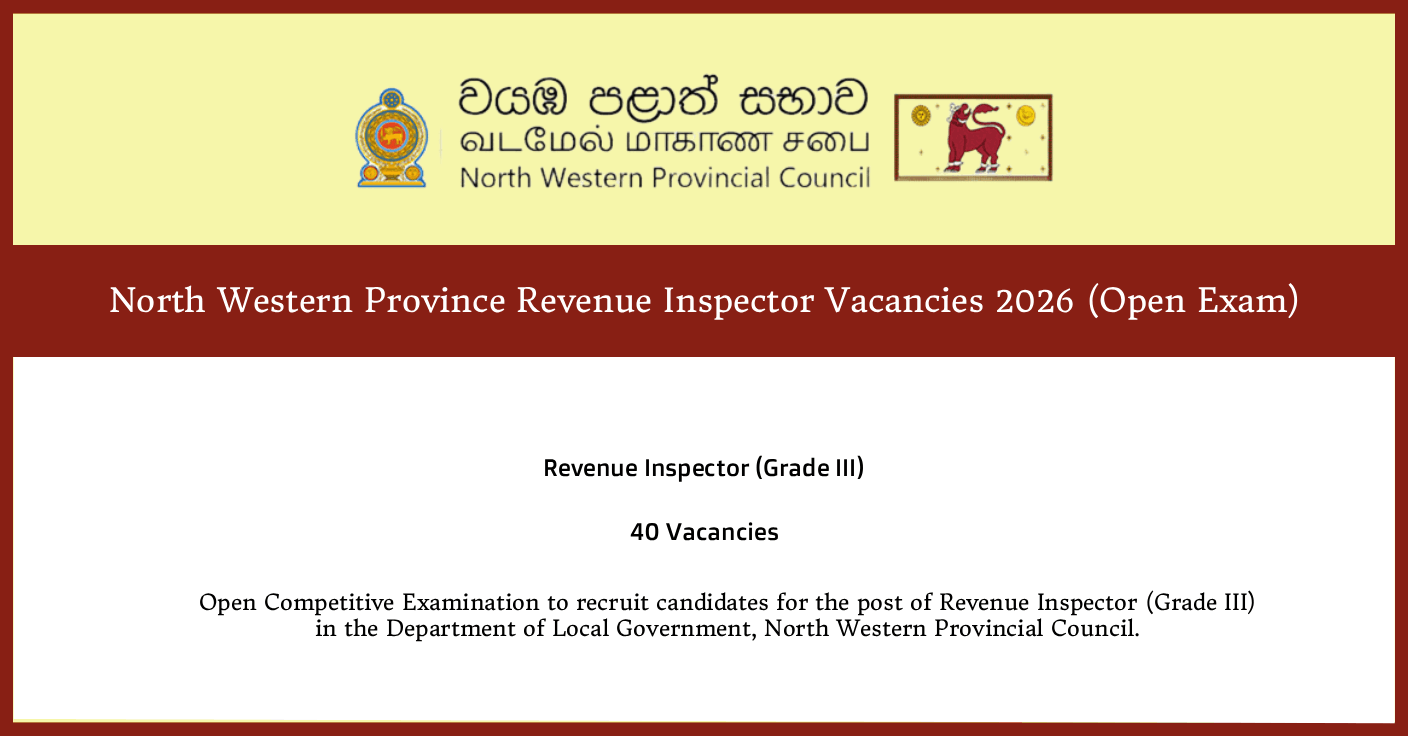 වයඹ පළාත් සභාව
வடமேல் மாகாண சபை
North Western Provincial Council

North Western Province Revenue Inspector Vacancies 2026 (Open Exam)

Revenue Inspector (Grade III)

40 Vacancies

Open Competitive Examination to recruit candidates for the post of Revenue Inspector (Grade III) in the Department of Local Government, North Western Provincial Council.